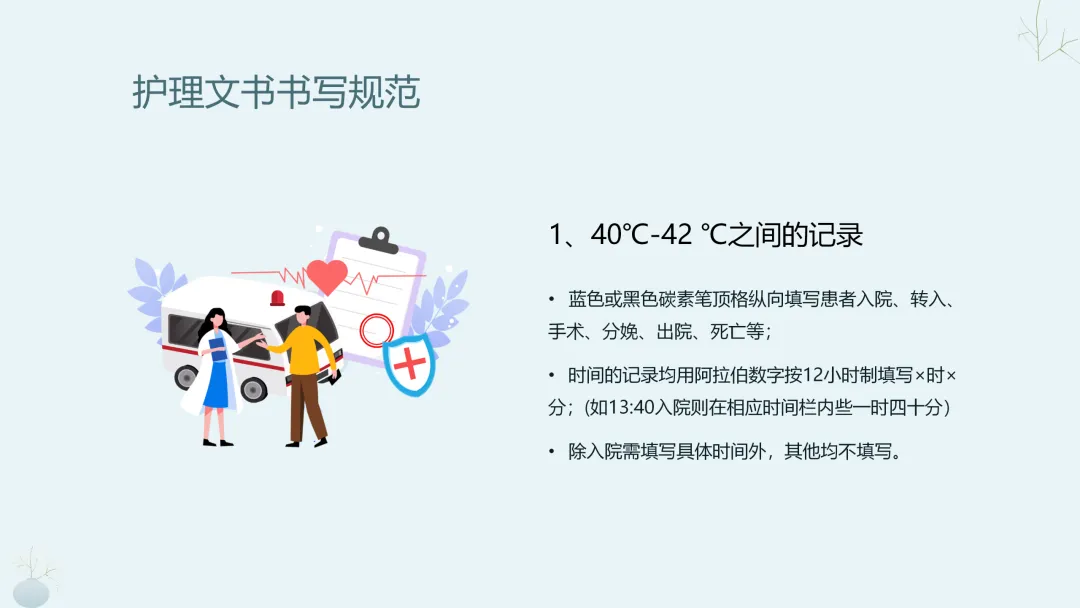 护理文书书写规范

1、40℃-42 ℃之间的记录

• 蓝色或黑色碳素笔顶格纵向填写患者入院、转入、手术、分娩、出院、死亡等；

• 时间的记录均用阿拉伯数字按12小时制填写×时×分；(如13:40入院则在相应时间栏内些一时四十分)

• 除入院需填写具体时间外，其他均不填写。